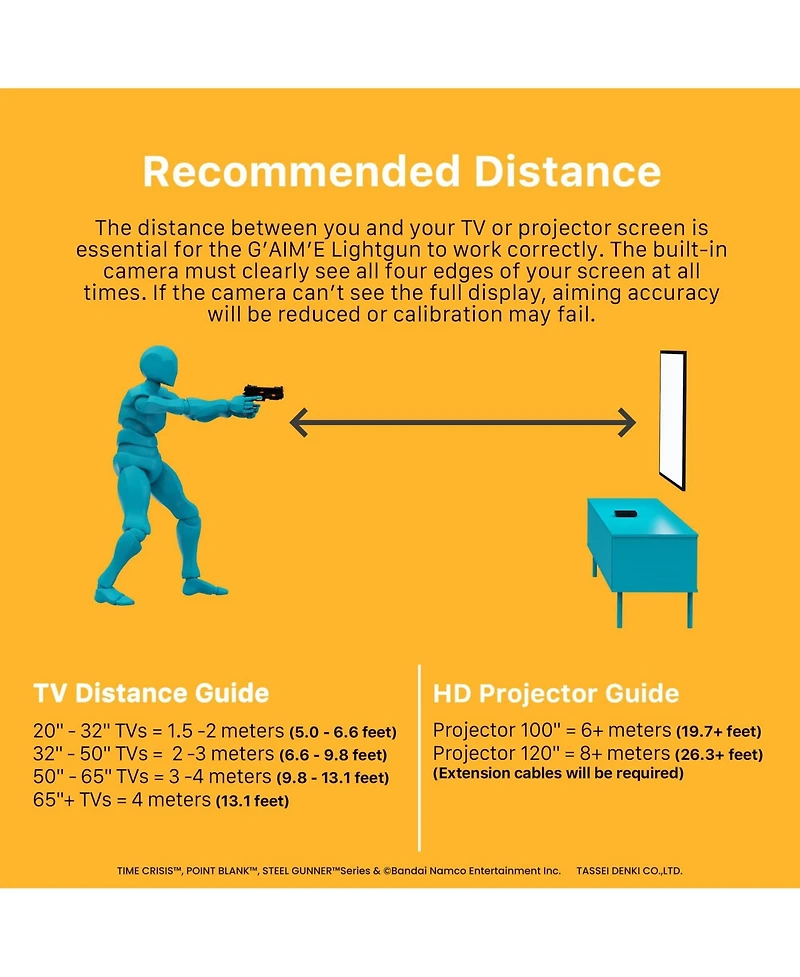 Recommended Distance

The distance between you and your TV or projector screen is essential for the G'AIM'E Lightgun to work correctly. The built-in camera must clearly see all four edges of your screen at all times. If the camera can't see the full display, aiming accuracy will be reduced or calibration may fail.

TV Distance Guide

20" - 32" TVs = 1.5 -2 meters (5.0 - 6.6 feet)
32" - 50" TVs = 2 -3 meters (6.6 - 9.8 feet)
50" - 65" TVs = 3 -4 meters (9.8 - 13.1 feet)
65"+ TVs = 4 meters (13.1 feet)

HD Projector Guide

Projector 100" = 6+ meters (19.7+ feet)
Projector 120" = 8+ meters (26.3+ feet)
(Extension cables will be required)

TIME CRISIS™, POINT BLANK™, STEEL GUNNER™Series & ©Bandai Namco Entertainment Inc. TASSEI DENKI CO.,LTD.